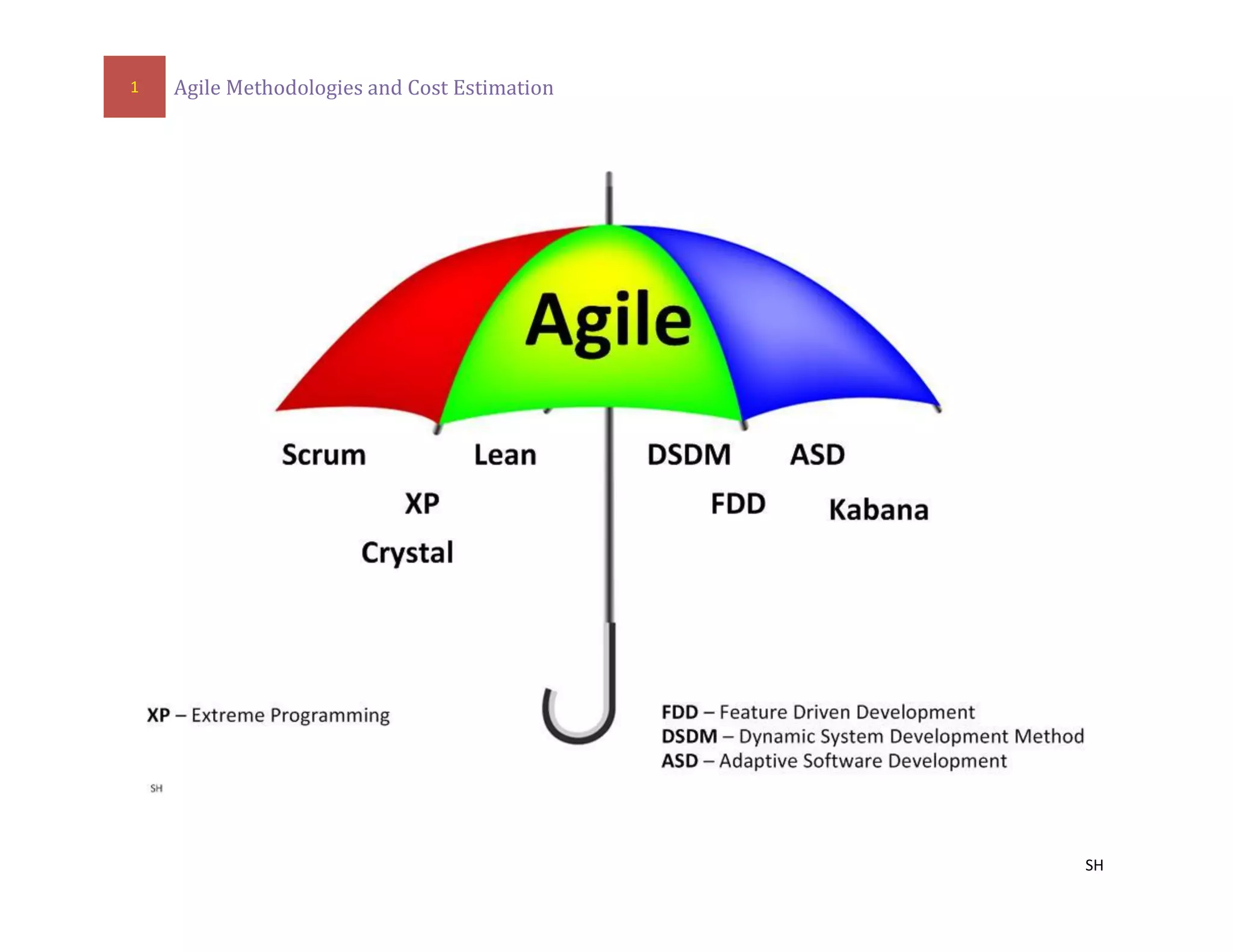 1 Agile Methodologies and Cost Estimation

Agile

Scrum

Lean

DSDM

ASD

XP

FDD

Kabana

Crystal

XP – Extreme Programming

FDD – Feature Driven Development
DSDM – Dynamic System Development Method
ASD – Adaptive Software Development

SH

SH